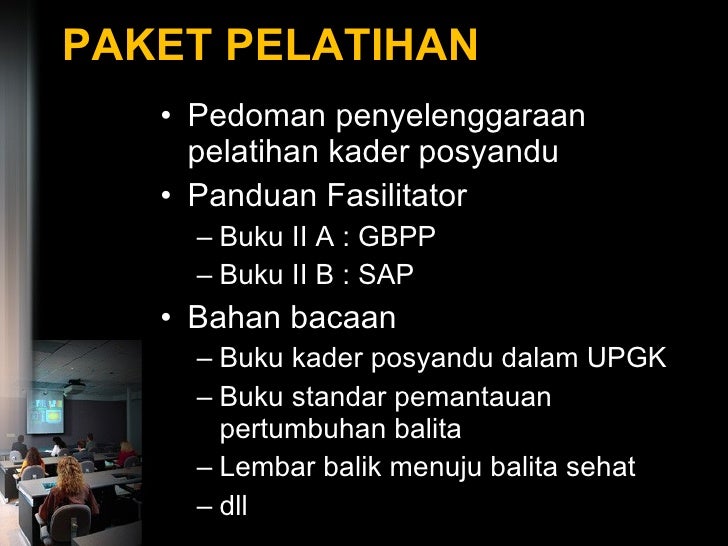 PAKET PELATIHAN

• Pedoman penyelenggaraan pelatihan kader posyandu
• Panduan Fasilitator
– Buku II A : GBPP
– Buku II B : SAP
• Bahan bacaan
– Buku kader posyandu dalam UPGK
– Buku standar pemantauan pertumbuhan balita
– Lembar balik menuju balita sehat
– dll